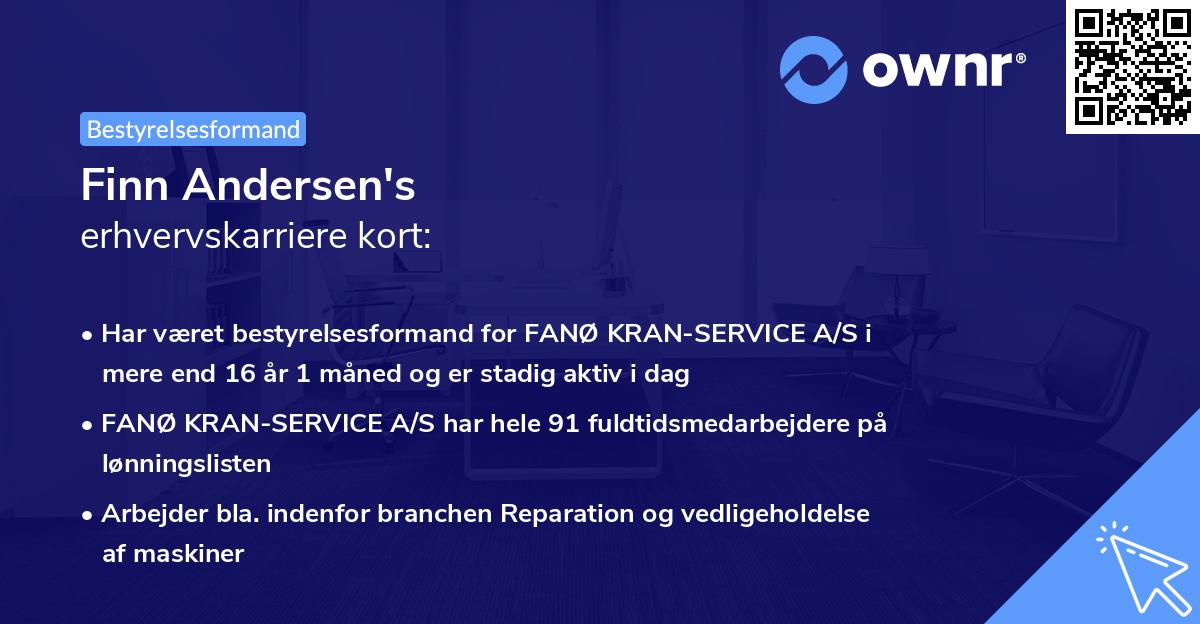 ownr®

Bestyrelsesformand

Finn Andersen's
erhvervskarriere kort:

• Har været bestyrelsesformand for FANØ KRAN-SERVICE A/S i mere end 16 år 1 måned og er stadig aktiv i dag

• FANØ KRAN-SERVICE A/S har hele 91 fuldtidsmedarbejdere på lønningslisten

• Arbejder bla. indenfor branchen Reparation og vedligeholdelse af maskiner